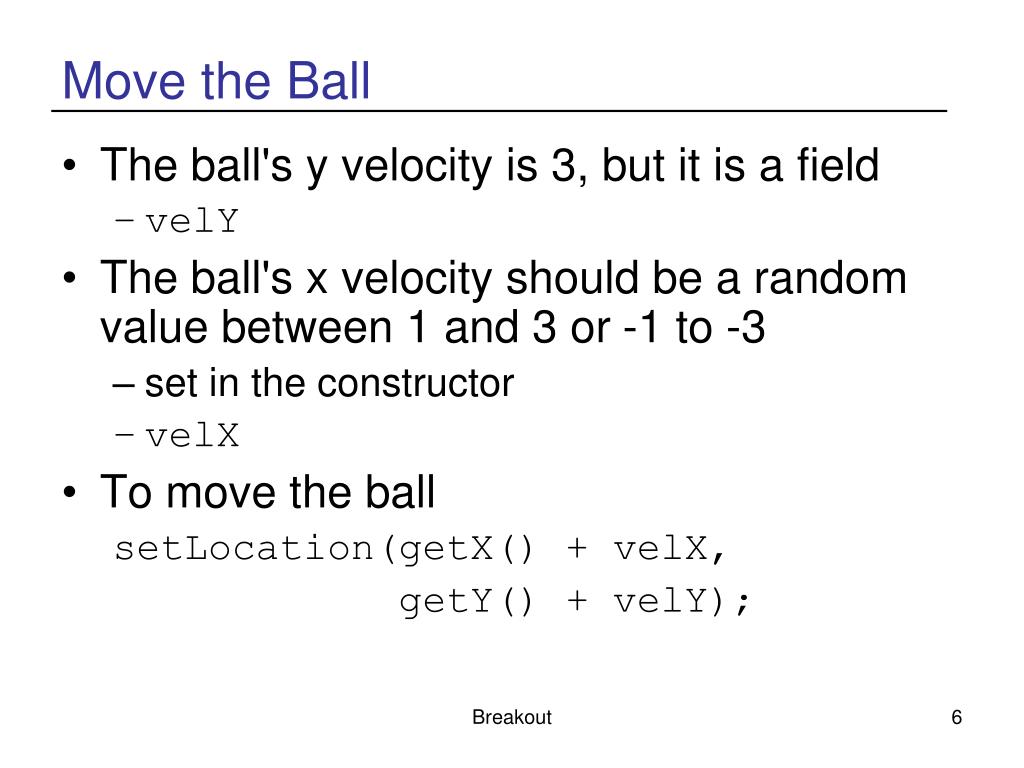 Move the Ball

• The ball's y velocity is 3, but it is a field
– velY

• The ball's x velocity should be a random value between 1 and 3 or -1 to -3
– set in the constructor
– velX

• To move the ball
setLocation(getX() + velX,
getY() + velY);

Breakout

6